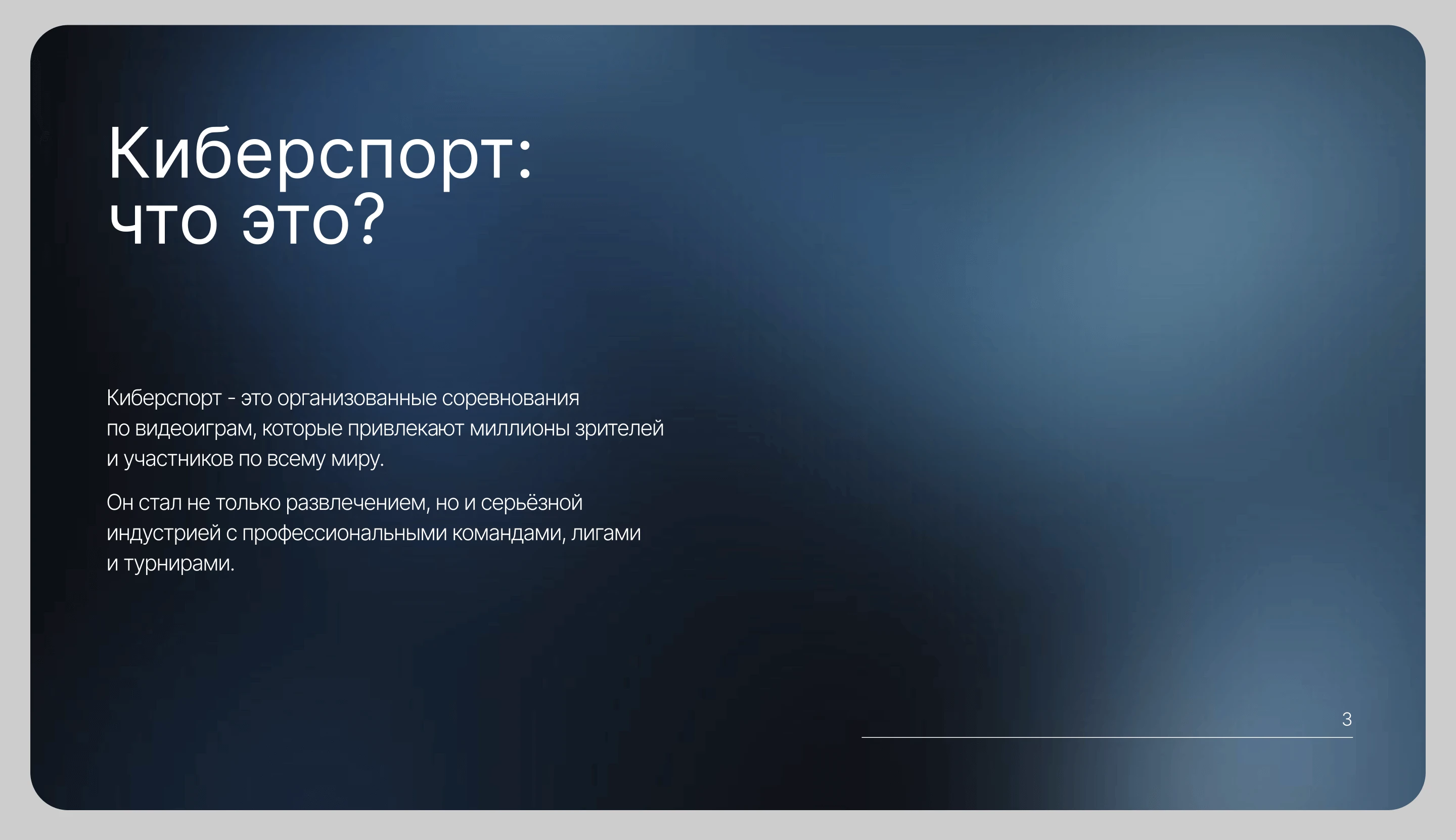 Киберспорт:
что это?

Киберспорт - это организованные соревнования по видеоиграм, которые привлекают миллионы зрителей и участников по всему миру.

Он стал не только развлечением, но и серьёзной индустрией с профессиональными командами, лигами и турнирами.

3